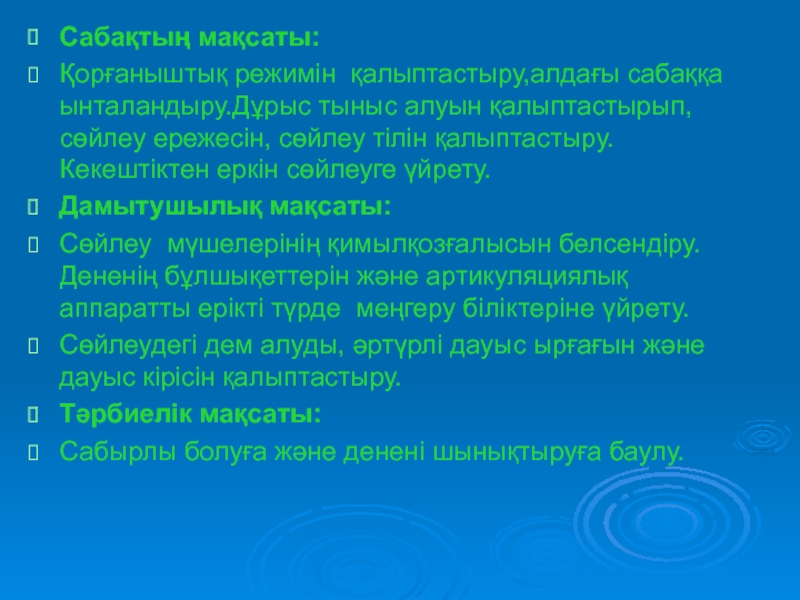 Сабақтың мақсаты:

Қорғаныштық режимін қалыптастыру,алдағы сабаққа ынталандыру.Дұрыс тыныс алуын қалыптастырып, сөйлеу ережесін, сөйлеу тілін қалыптастыру. Кекештіктен еркін сөйлеуге үйрету.

Дамытушылық мақсаты:

Сөйлеу мүшелерінің қимылқозғалысын белсендіру. Дененің бұлшықеттерін және артикуляциялық аппаратты ерікті түрде меңгеру біліктеріне үйрету.

Сөйлеудегі дем алуды, әртүрлі дауыс ырғағын және дауыс кірісін қалыптастыру.

Тәрбиелік мақсаты:

Сабырлы болуға және денені шынықтыруға баулу.